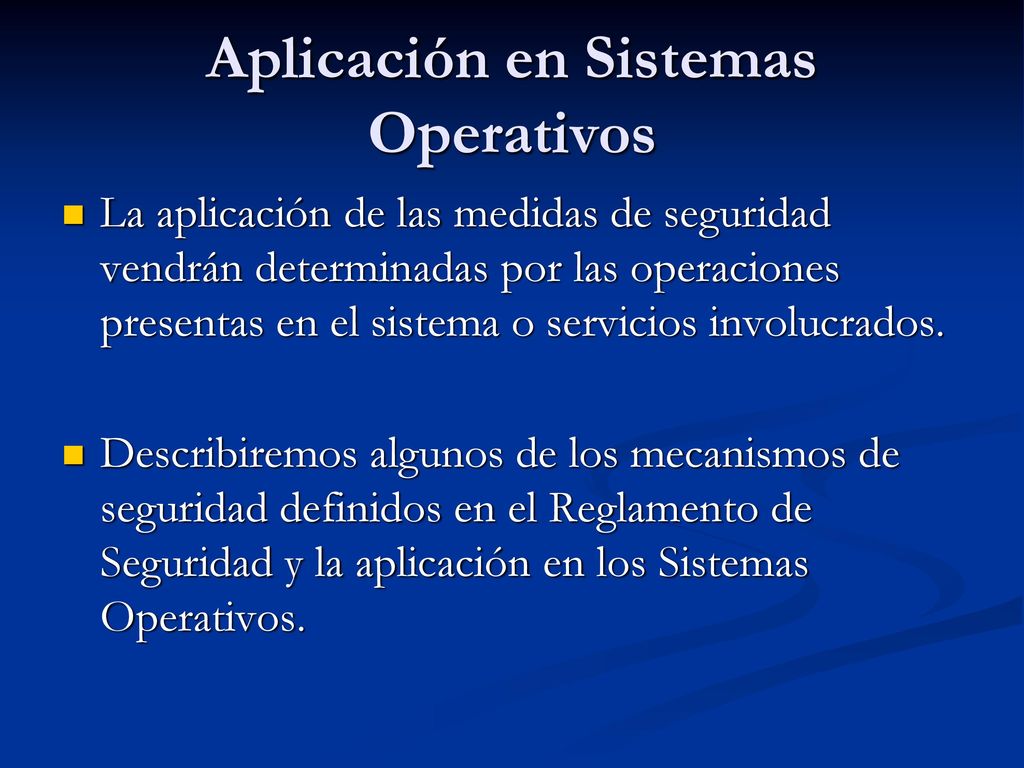 Aplicación en Sistemas Operativos

La aplicación de las medidas de seguridad vendrán determinadas por las operaciones presentas en el sistema o servicios involucrados.

Describiremos algunos de los mecanismos de seguridad definidos en el Reglamento de Seguridad y la aplicación en los Sistemas Operativos.